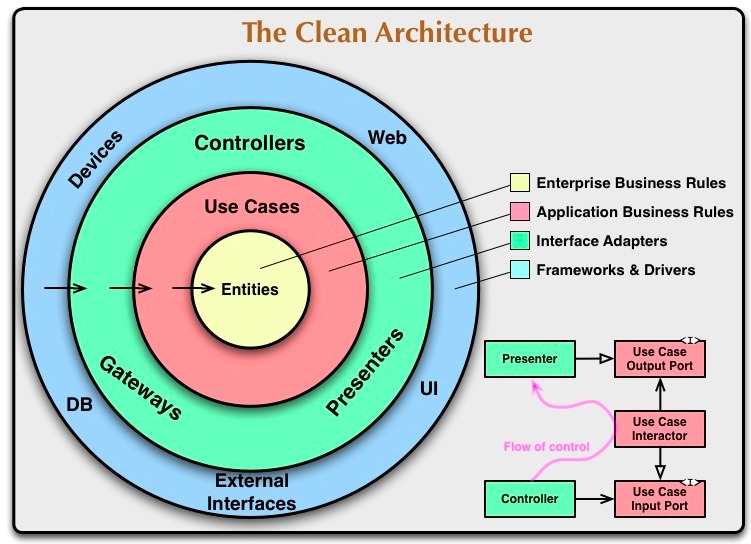 The Clean Architecture

Devices
Web
Controllers
Use Cases
Entities
Gateways
Presenters
DB
UI
External Interfaces

Enterprise Business Rules
Application Business Rules
Interface Adapters
Frameworks & Drivers

Presenter
<I>
Use Case Output Port
Use Case Interactor
Flow of control
Controller
<I>
Use Case Input Port